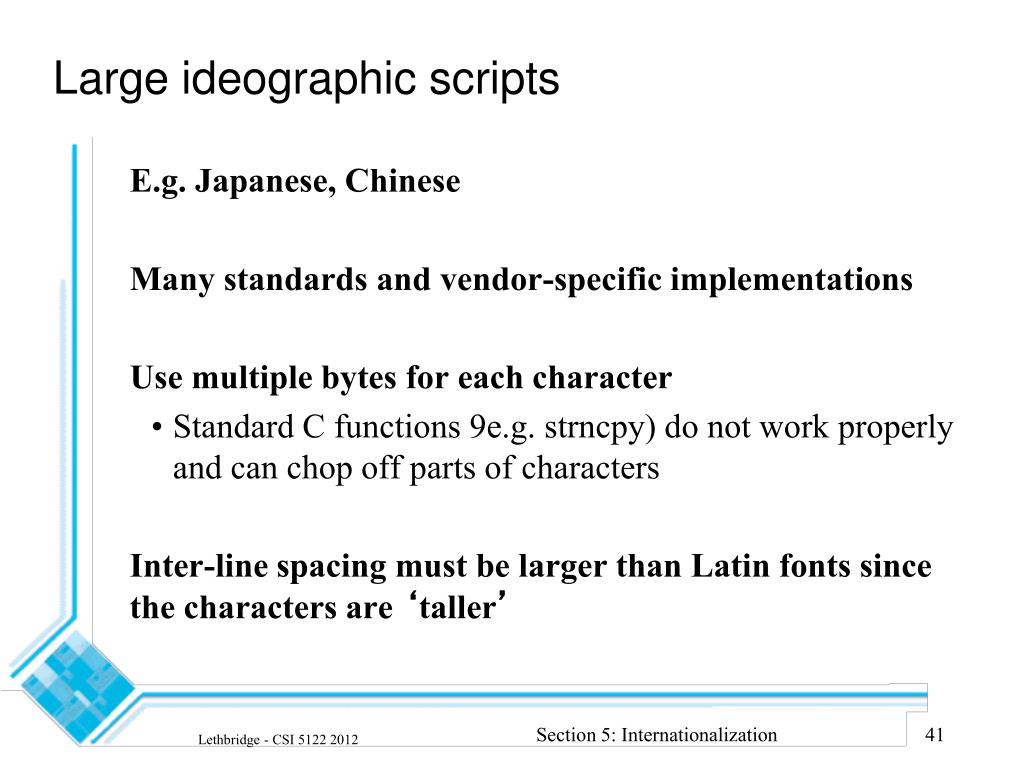 Large ideographic scripts

E.g. Japanese, Chinese

Many standards and vendor-specific implementations

Use multiple bytes for each character

• Standard C functions 9e.g. strncpy) do not work properly and can chop off parts of characters

Inter-line spacing must be larger than Latin fonts since the characters are ‘taller’

Lethbridge - CSI 5122 2012

Section 5: Internationalization

41